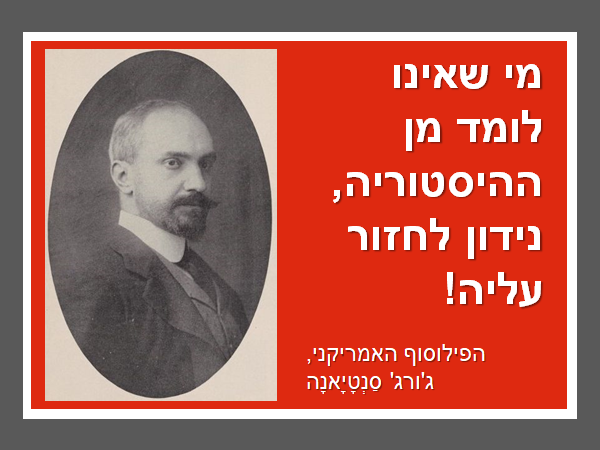 מי שאינו לומד מן ההיסטוריה, נידון לחזור עליה!

הפילוסוף האמריקני, ג'ורג' סַנְטָיָאנָה